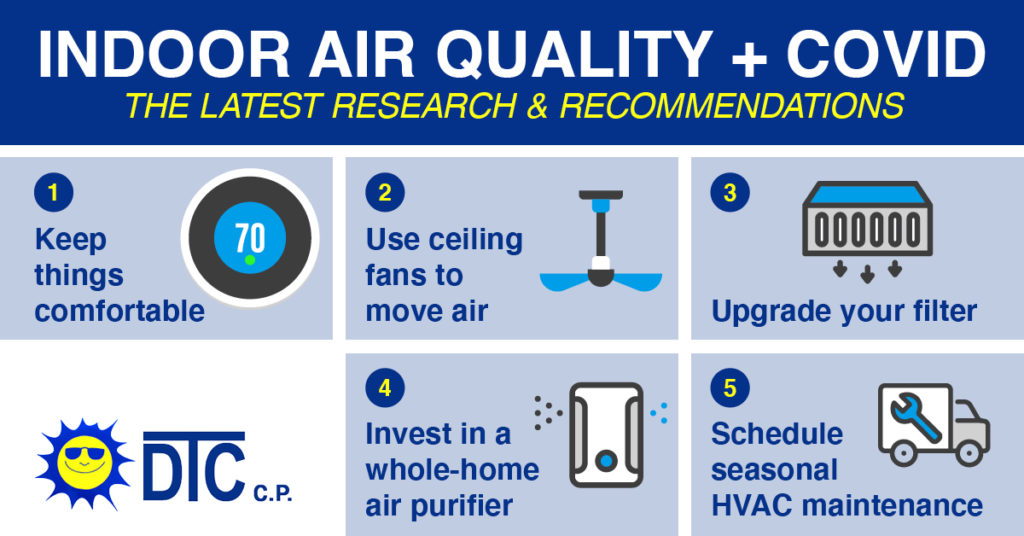 INDOOR AIR QUALITY + COVID
THE LATEST RESEARCH & RECOMMENDATIONS

1
Keep things comfortable
70

2
Use ceiling fans to move air

3
Upgrade your filter

DTC C.P.

4
Invest in a whole-home air purifier

5
Schedule seasonal HVAC maintenance